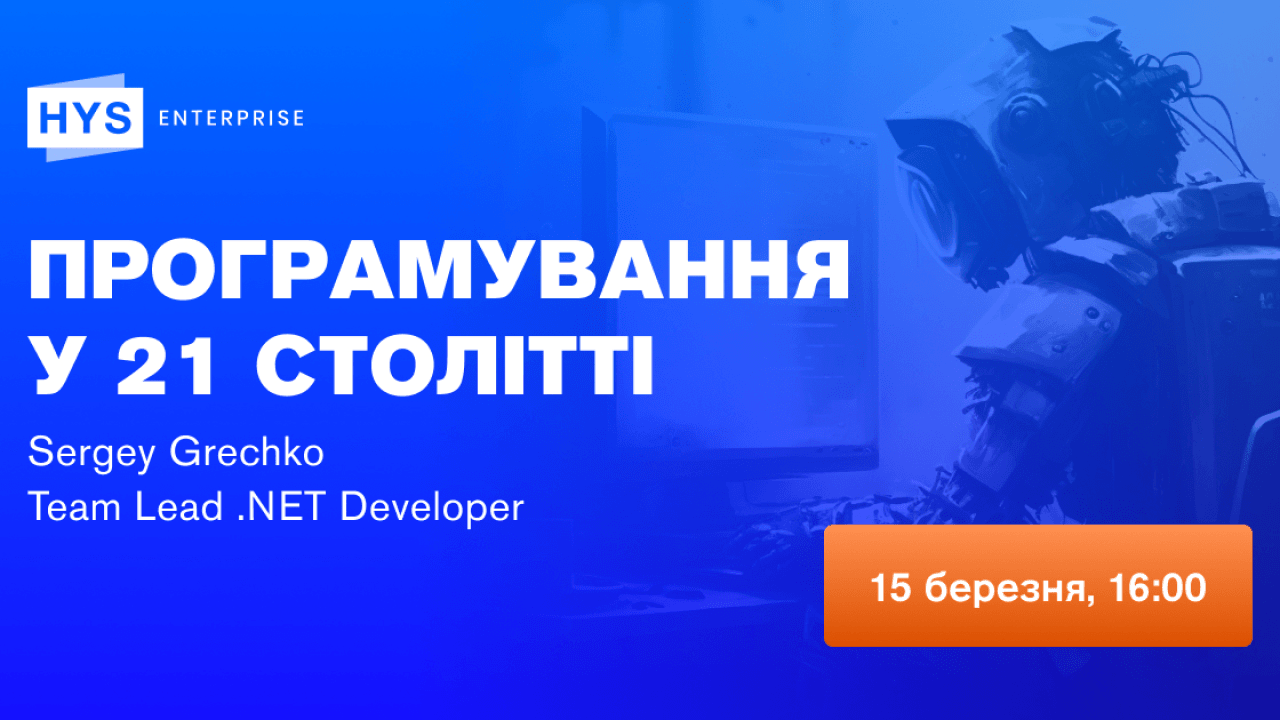 HYS ENTERPRISE

ПРОГРАМУВАННЯ У 21 СТОЛІТТІ

Sergey Grechko
Team Lead .NET Developer

15 березня, 16:00